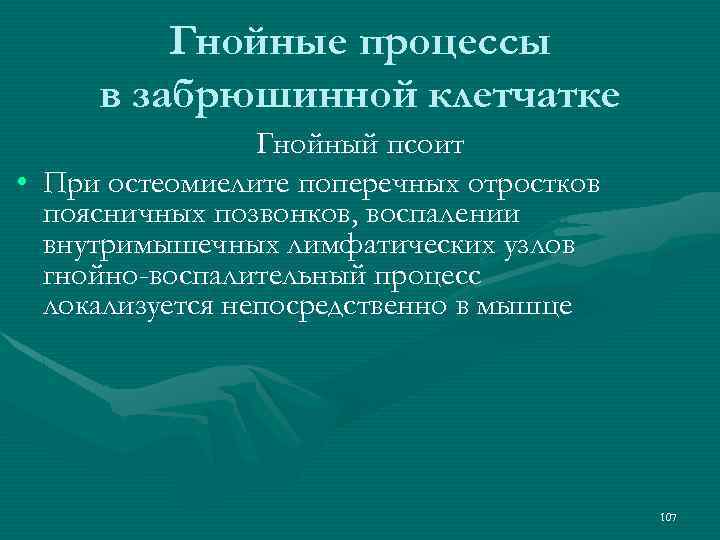 Гнойные процессы в забрюшинной клетчатке

Гнойный псоит

• При остеомиелите поперечных отростков поясничных позвонков, воспалении внутримышечных лимфатических узлов гнойно-воспалительный процесс локализуется непосредственно в мышце

107